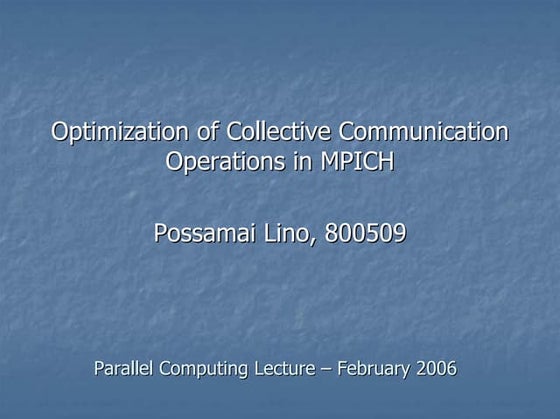 Optimization of Collective Communication Operations in MPICH

Possamai Lino, 800509

Parallel Computing Lecture – February 2006